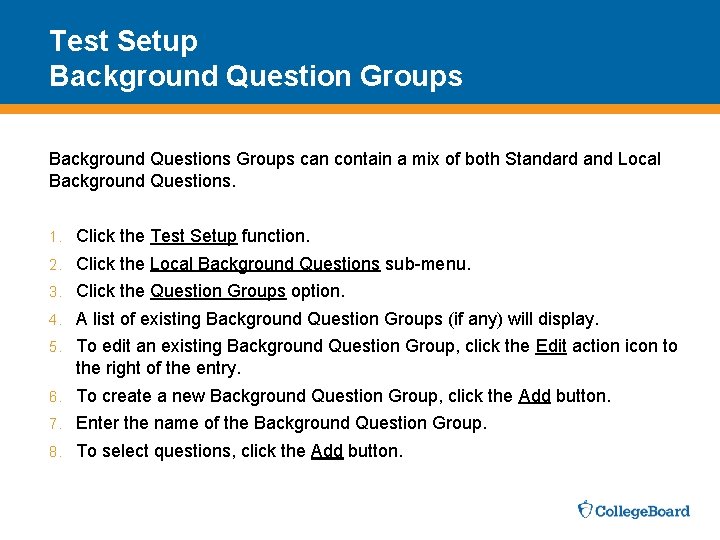 Test Setup
Background Question Groups

Background Questions Groups can contain a mix of both Standard and Local Background Questions.

1. Click the Test Setup function.
2. Click the Local Background Questions sub-menu.
3. Click the Question Groups option.
4. A list of existing Background Question Groups (if any) will display.
5. To edit an existing Background Question Group, click the Edit action icon to the right of the entry.
6. To create a new Background Question Group, click the Add button.
7. Enter the name of the Background Question Group.
8. To select questions, click the Add button.

CollegeBoard